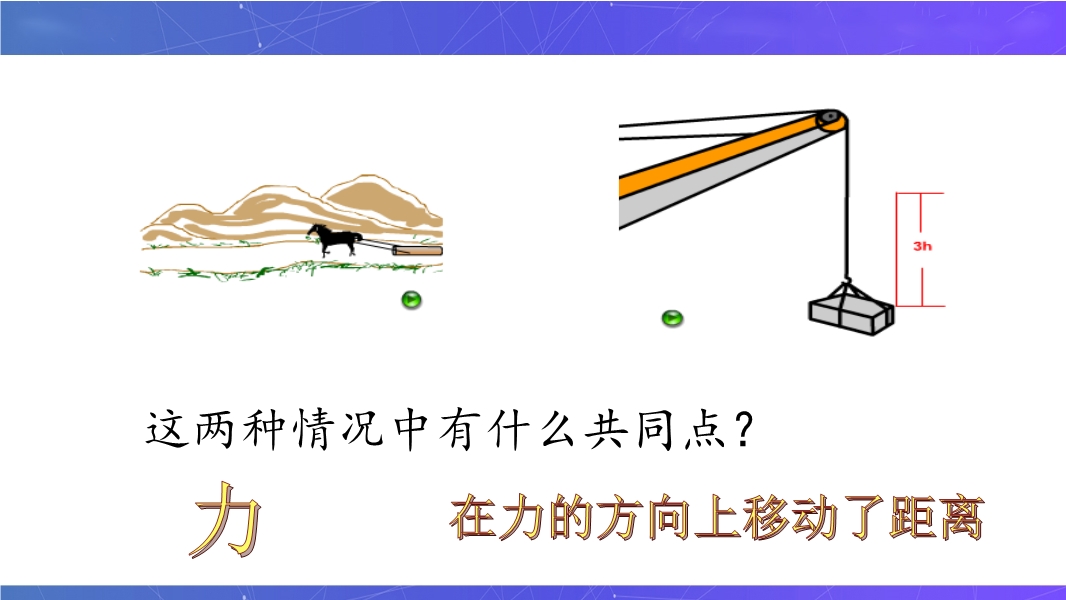 3h

这两种情况中有什么共同点?

力

在力的方向上移动了距离